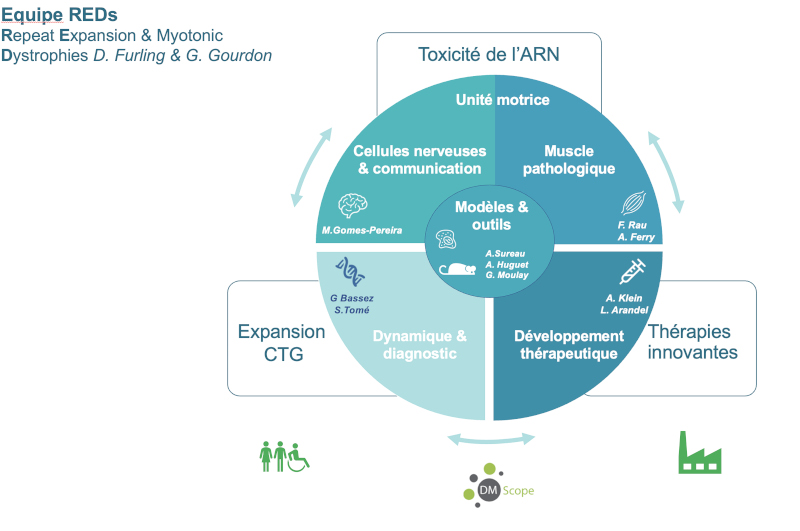 Equipe REDs
Repeat Expansion & Myotonic Dystrophies D. Furling & G. Gourdon

Toxicité de l'ARN

Unité motrice

Cellules nerveuses & communication

Muscle pathologique

M.Gomes-Pereira

F. Rau
A. Ferry

Modèles & outils

A.Sureau
A. Huguet
G. Moulay

G Bassez
S.Tomé

A. Klein
L. Arandel

Expansion CTG

Dynamique & diagnostic

Développement thérapeutique

Thérapies innovantes

DM Scope